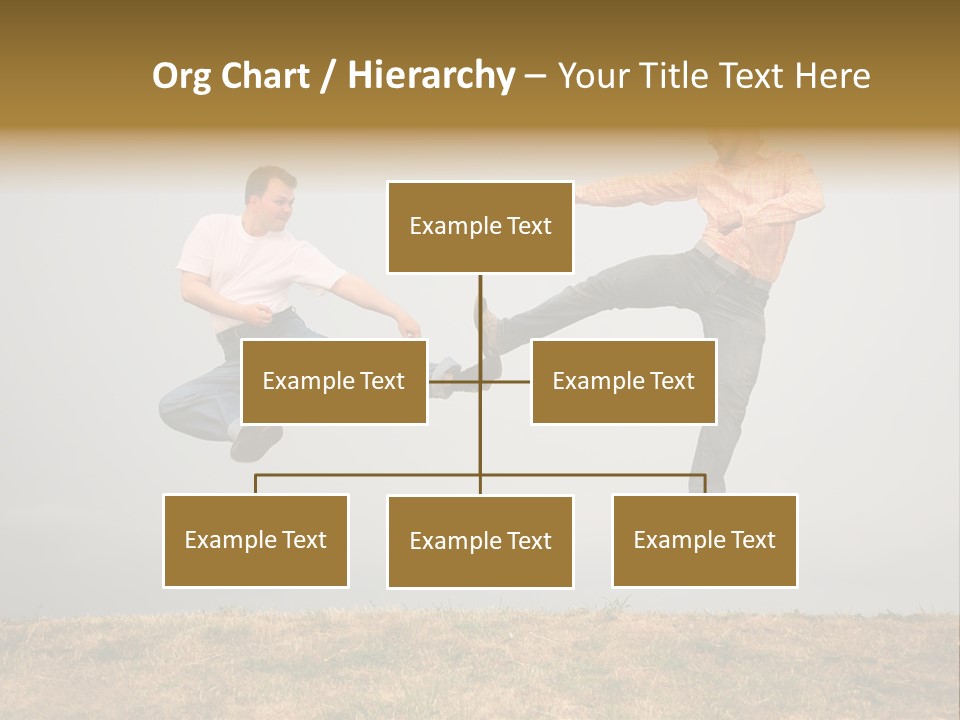 Org Chart / Hierarchy – Your Title Text Here

Example Text

Example Text

Example Text

Example Text

Example Text

Example Text